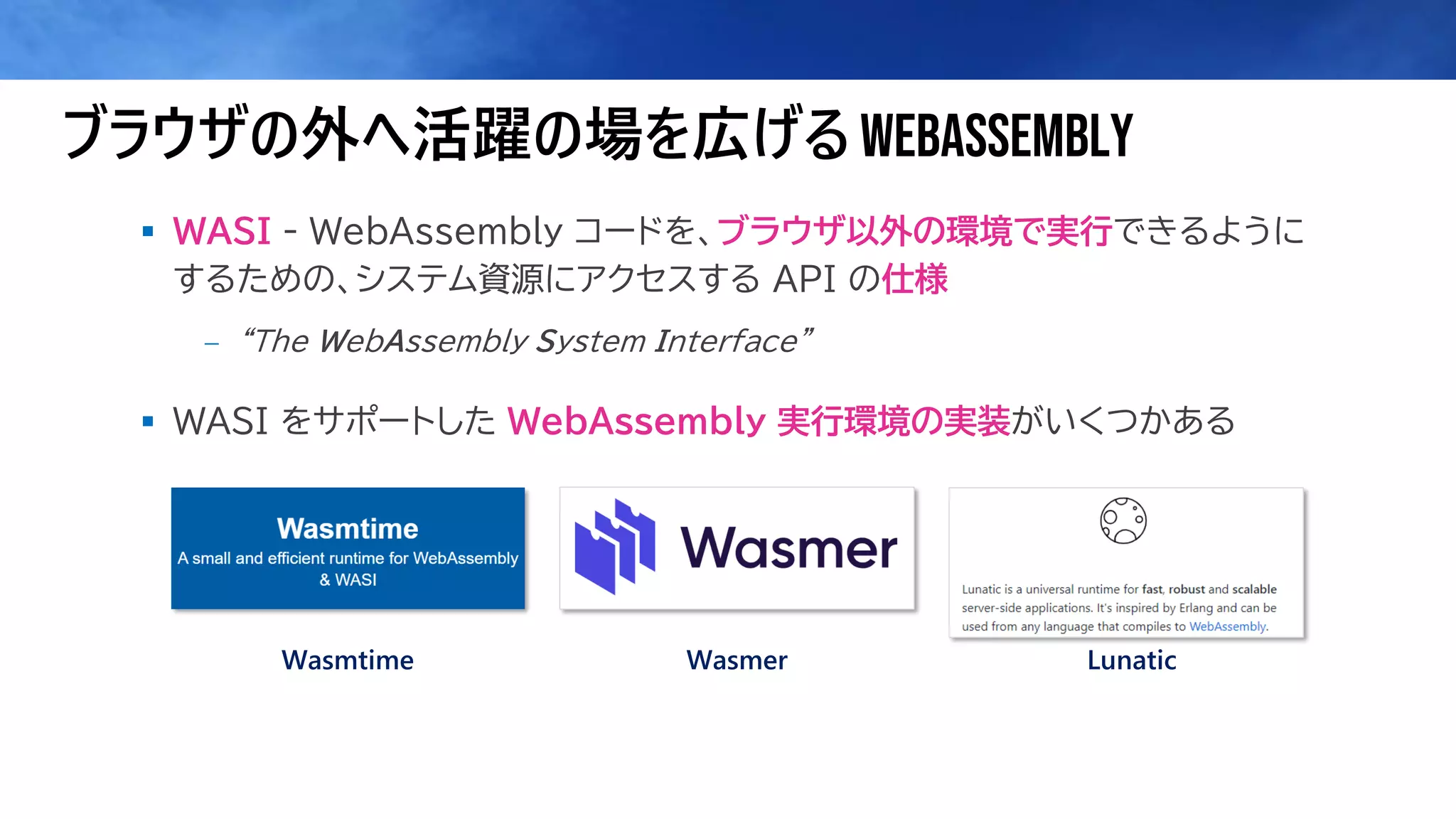 ブラウザの外へ活躍の場を広げる WEBASSEMBLY

▪ WASI - WebAssembly コードを、ブラウザ以外の環境で実行できるようにするための、システム資源にアクセスする API の仕様

– “The WebAssembly System Interface”

▪ WASI をサポートした WebAssembly 実行環境の実装がいくつかある

Wasmtime
A small and efficient runtime for WebAssembly & WASI

Wasmtime

Wasmer

Wasmer

Lunatic is a universal runtime for fast, robust and scalable server-side applications. It's inspired by Erlang and can be used from any language that compiles to WebAssembly.

Lunatic